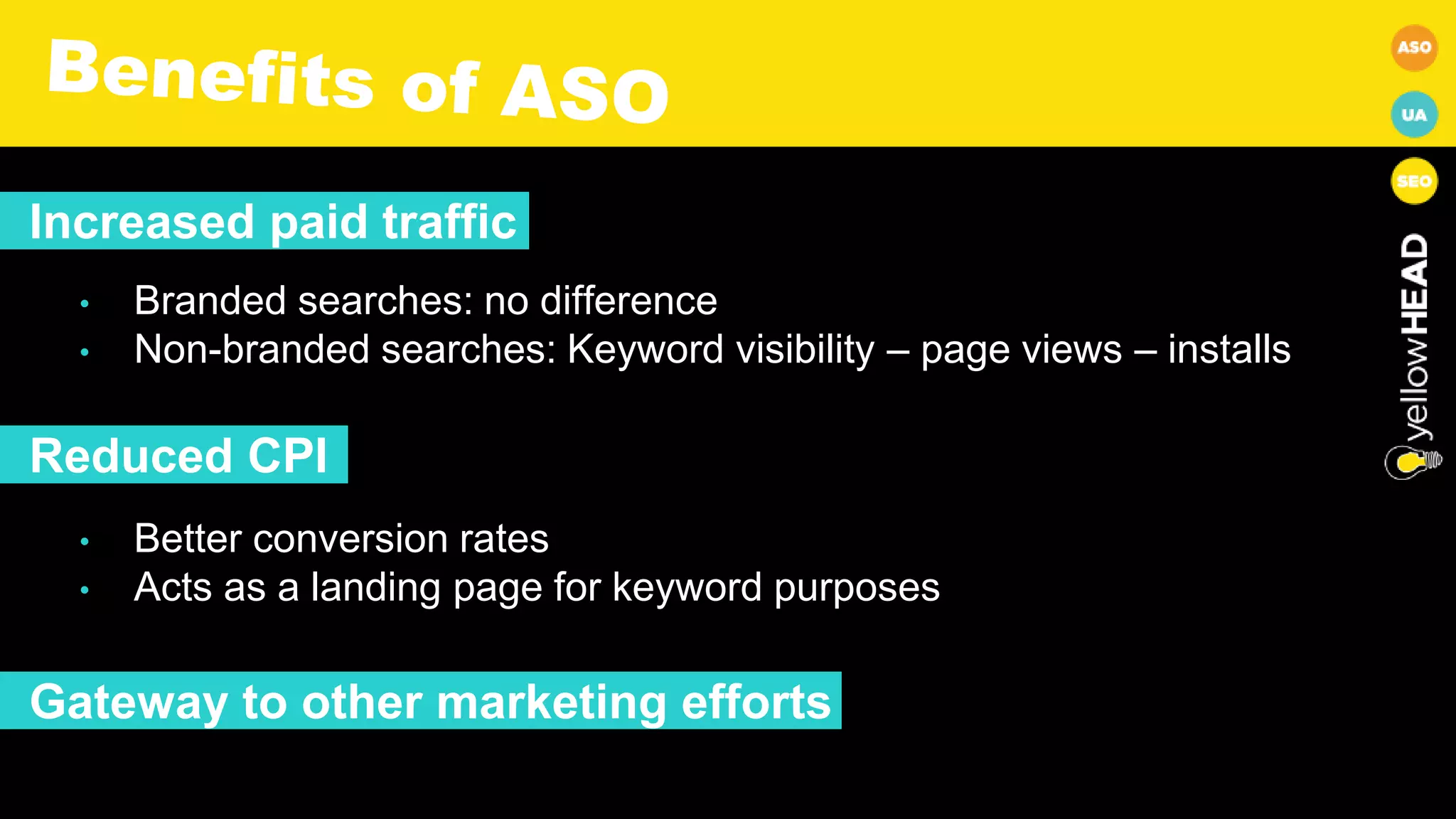 Benefits of ASO

ASO
UA
SEO

yellowHEAD

Increased paid traffic

• Branded searches: no difference
• Non-branded searches: Keyword visibility – page views – installs

Reduced CPI

• Better conversion rates
• Acts as a landing page for keyword purposes

Gateway to other marketing efforts